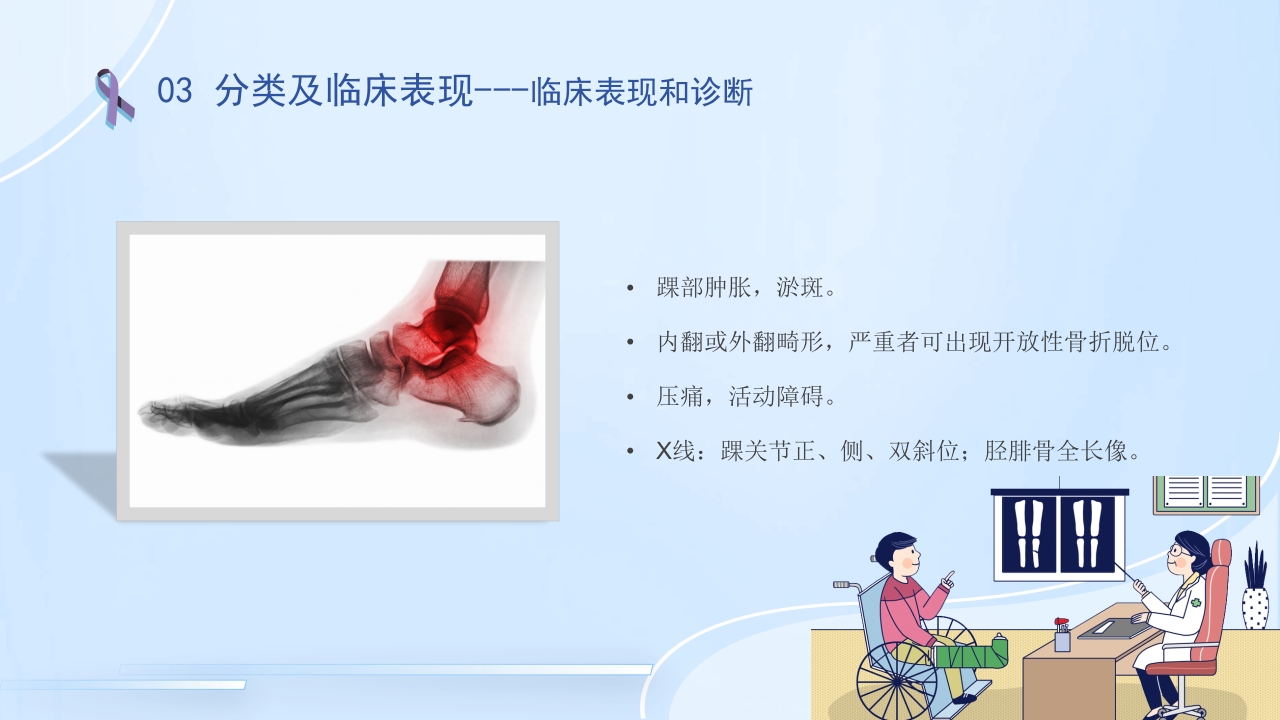 03 分类及临床表现---临床表现和诊断

• 踝部肿胀，淤斑。

• 内翻或外翻畸形，严重者可出现开放性骨折脱位。

• 压痛，活动障碍。

• X线：踝关节正、侧、双斜位；胫腓骨全长像。